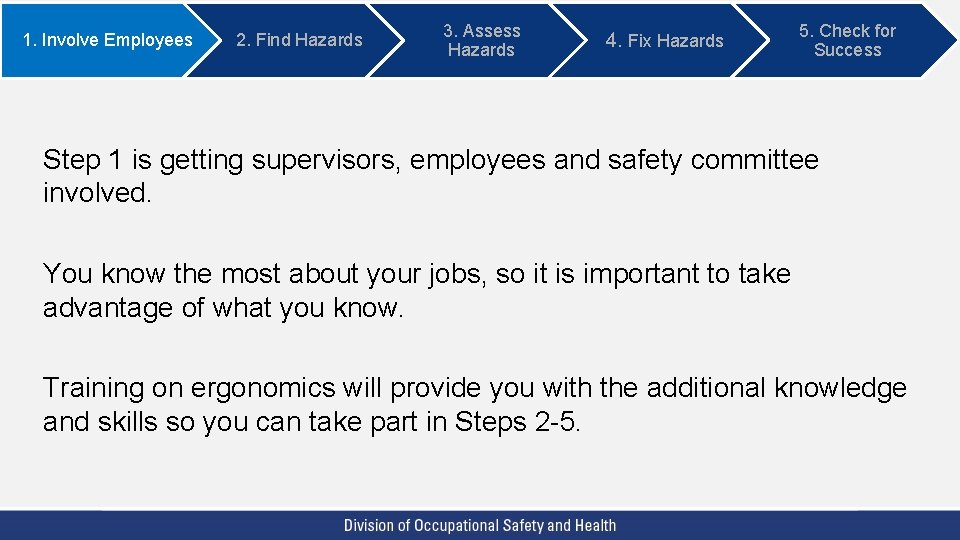 1. Involve Employees

2. Find Hazards

3. Assess Hazards

4. Fix Hazards

5. Check for Success

Step 1 is getting supervisors, employees and safety committee involved.

You know the most about your jobs, so it is important to take advantage of what you know.

Training on ergonomics will provide you with the additional knowledge and skills so you can take part in Steps 2-5.

Division of Occupational Safety and Health